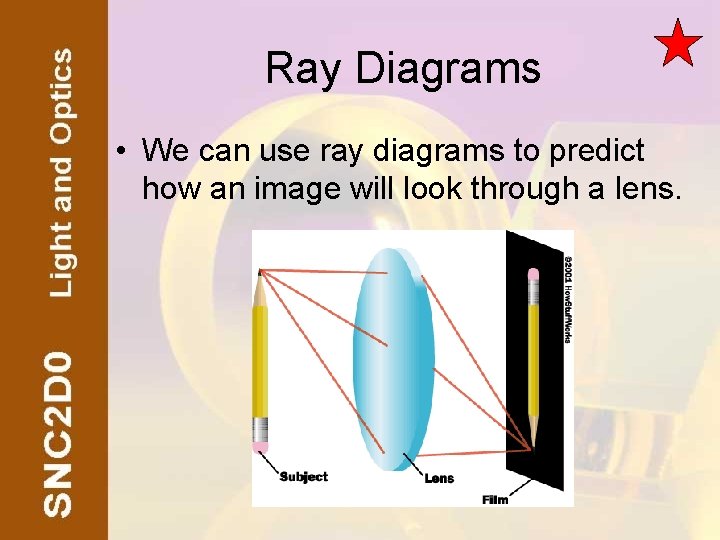 SNC2D0 Light and Optics

Ray Diagrams

• We can use ray diagrams to predict how an image will look through a lens.

©2001 HowStuffWorks

Subject

Lens

Film